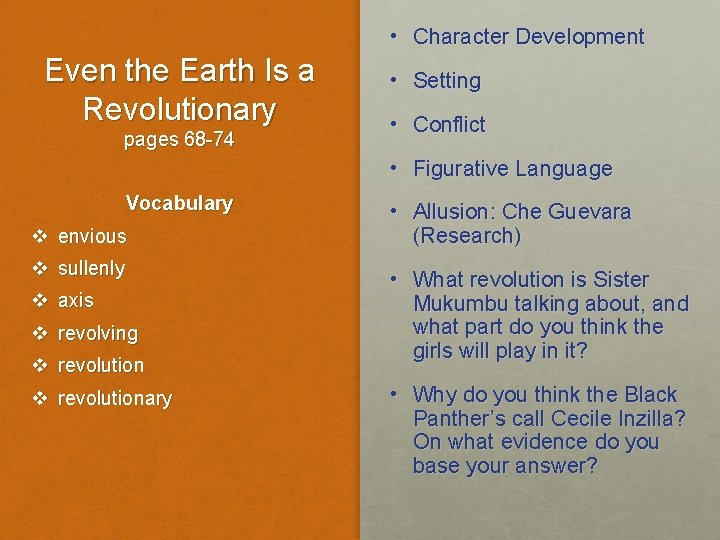 Even the Earth Is a Revolutionary
pages 68-74

Vocabulary
❖ envious
❖ sullenly
❖ axis
❖ revolving
❖ revolution
❖ revolutionary

• Character Development

• Setting

• Conflict

• Figurative Language

• Allusion: Che Guevara (Research)

• What revolution is Sister Mukumbu talking about, and what part do you think the girls will play in it?

• Why do you think the Black Panther's call Cecile Inzilla? On what evidence do you base your answer?